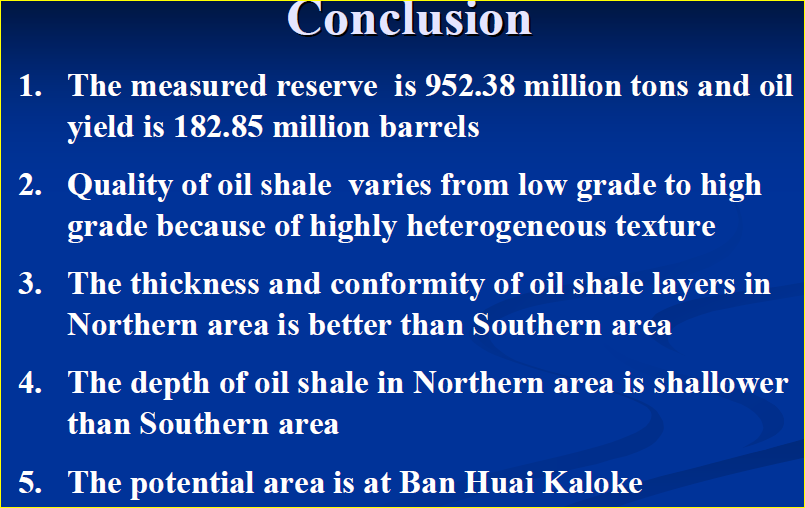 Conclusion

1. The measured reserve is 952.38 million tons and oil yield is 182.85 million barrels

2. Quality of oil shale varies from low grade to high grade because of highly heterogeneous texture

3. The thickness and conformity of oil shale layers in Northern area is better than Southern area

4. The depth of oil shale in Northern area is shallower than Southern area

5. The potential area is at Ban Huai Kaloke